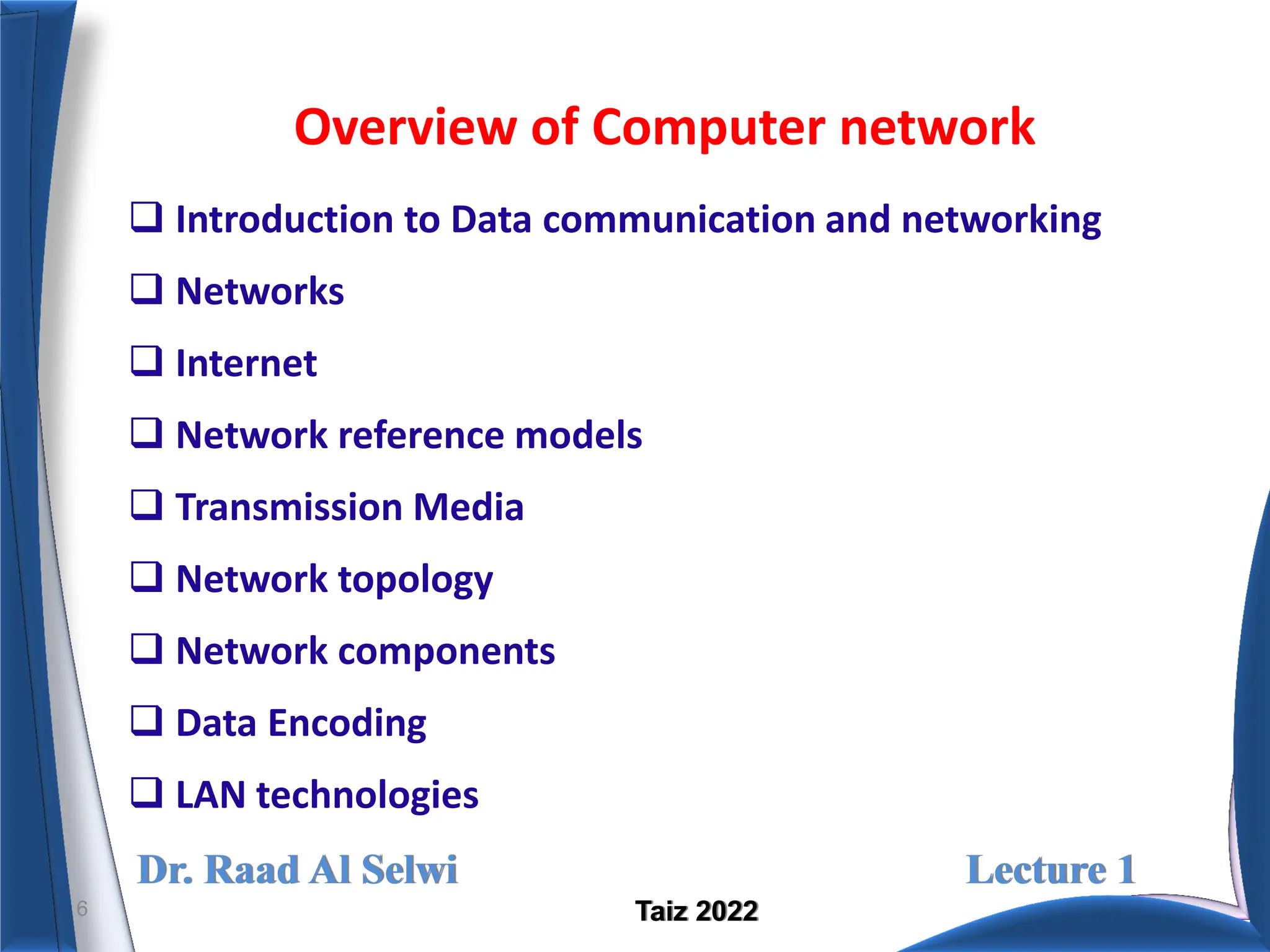 Overview of Computer network

❑ Introduction to Data communication and networking

❑ Networks

❑ Internet

❑ Network reference models

❑ Transmission Media

❑ Network topology

❑ Network components

❑ Data Encoding

❑ LAN technologies

Dr. Raad Al Selwi

Lecture 1

6

Taiz 2022